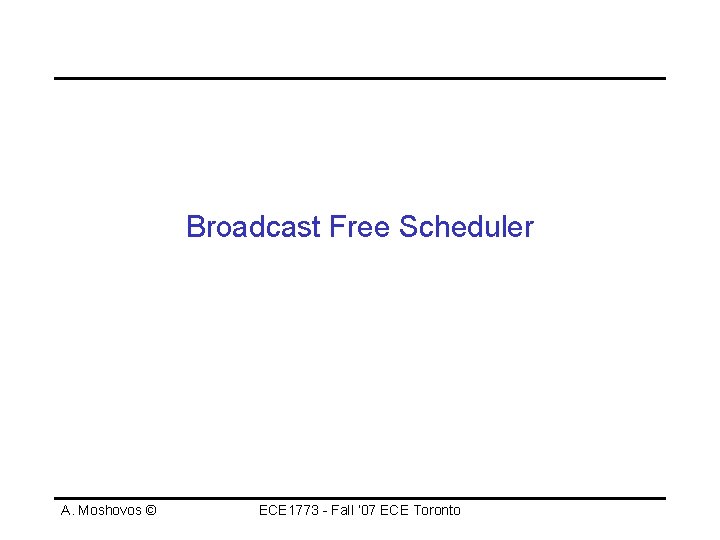 Broadcast Free Scheduler

A. Moshovos ©

ECE1773 - Fall '07 ECE Toronto